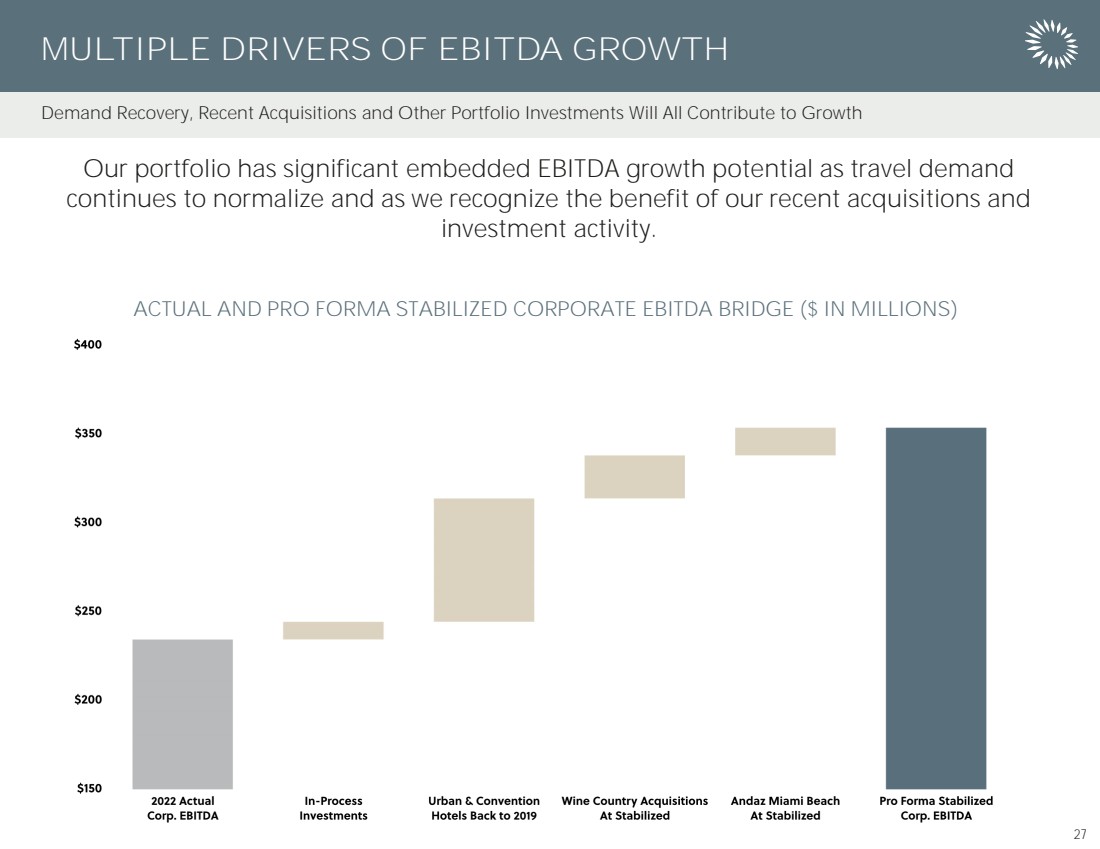 MULTIPLE DRIVERS OF EBITDA GROWTH

Demand Recovery, Recent Acquisitions and Other Portfolio Investments Will All Contribute to Growth

Our portfolio has significant embedded EBITDA growth potential as travel demand continues to normalize and as we recognize the benefit of our recent acquisitions and investment activity.

ACTUAL AND PRO FORMA STABILIZED CORPORATE EBITDA BRIDGE ($ IN MILLIONS)

$400
$350
$300
$250
$200
$150

2022 Actual Corp. EBITDA
In-Process Investments
Urban & Convention Hotels Back to 2019
Wine Country Acquisitions At Stabilized
Andaz Miami Beach At Stabilized
Pro Forma Stabilized Corp. EBITDA

27